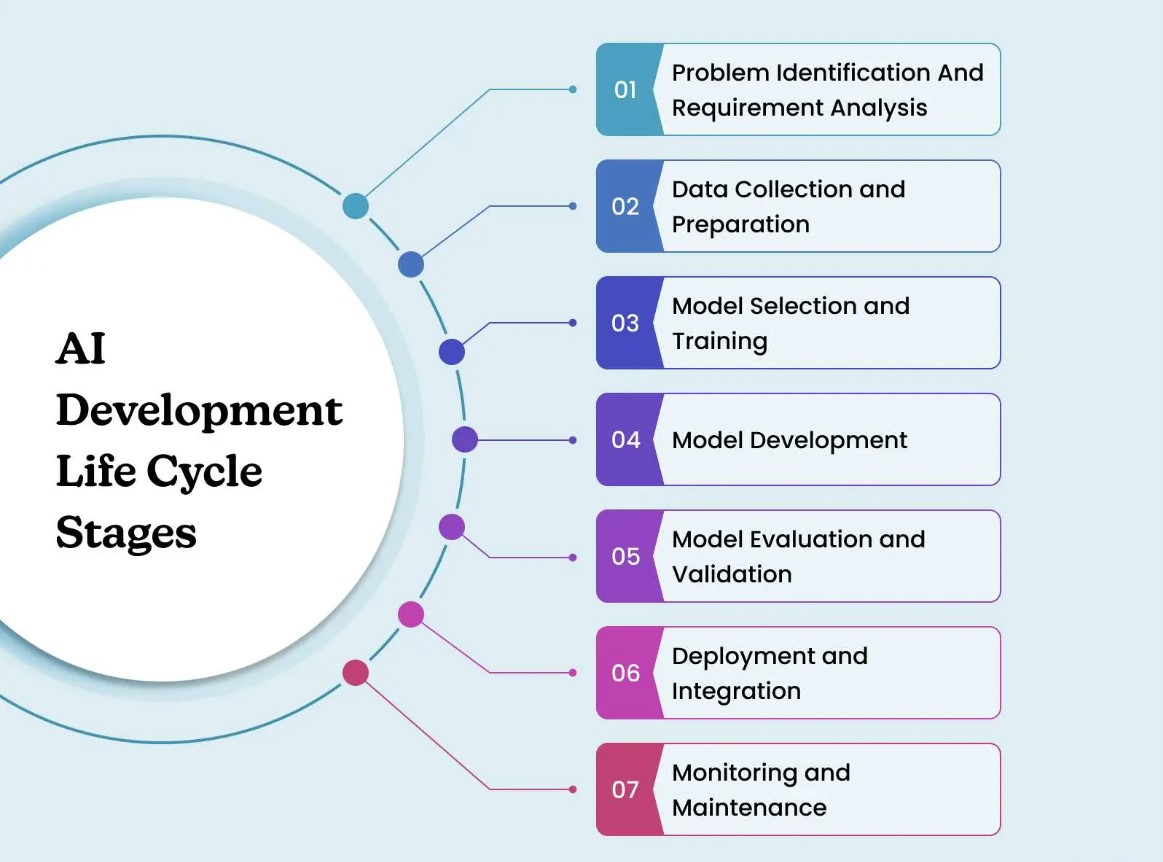 AI Development Life Cycle Stages

01 Problem Identification And Requirement Analysis

02 Data Collection and Preparation

03 Model Selection and Training

04 Model Development

05 Model Evaluation and Validation

06 Deployment and Integration

07 Monitoring and Maintenance